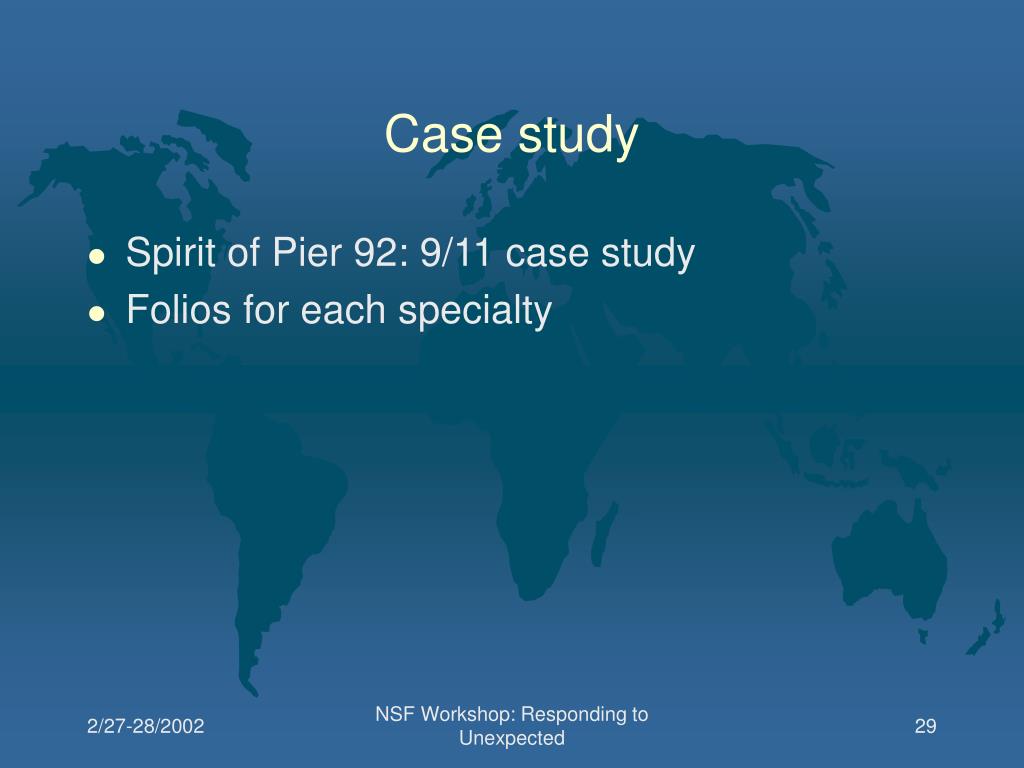 Case study

- Spirit of Pier 92: 9/11 case study
- Folios for each specialty

2/27-28/2002

NSF Workshop: Responding to Unexpected

29